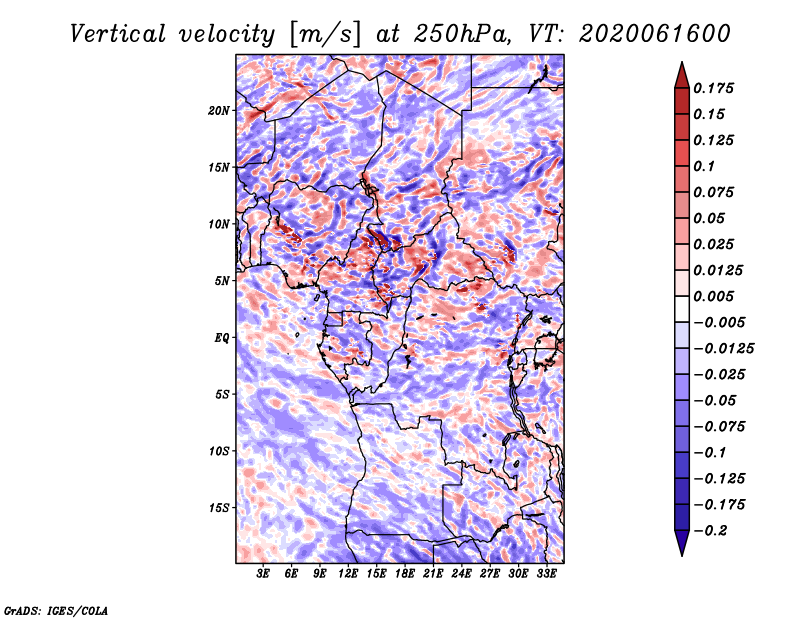 Vertical velocity [m/s] at 250hPa, VT: 2020061600

20N
15N
10N
5N
EQ
5S
10S
15S

3E 6E 9E 12E 15E 18E 21E 24E 27E 30E 33E

0.175
0.15
0.125
0.1
0.075
0.05
0.025
0.0125
0.005
−0.005
−0.0125
−0.025
−0.05
−0.075
−0.1
−0.125
−0.175
−0.2

GrADS: IGES/COLA